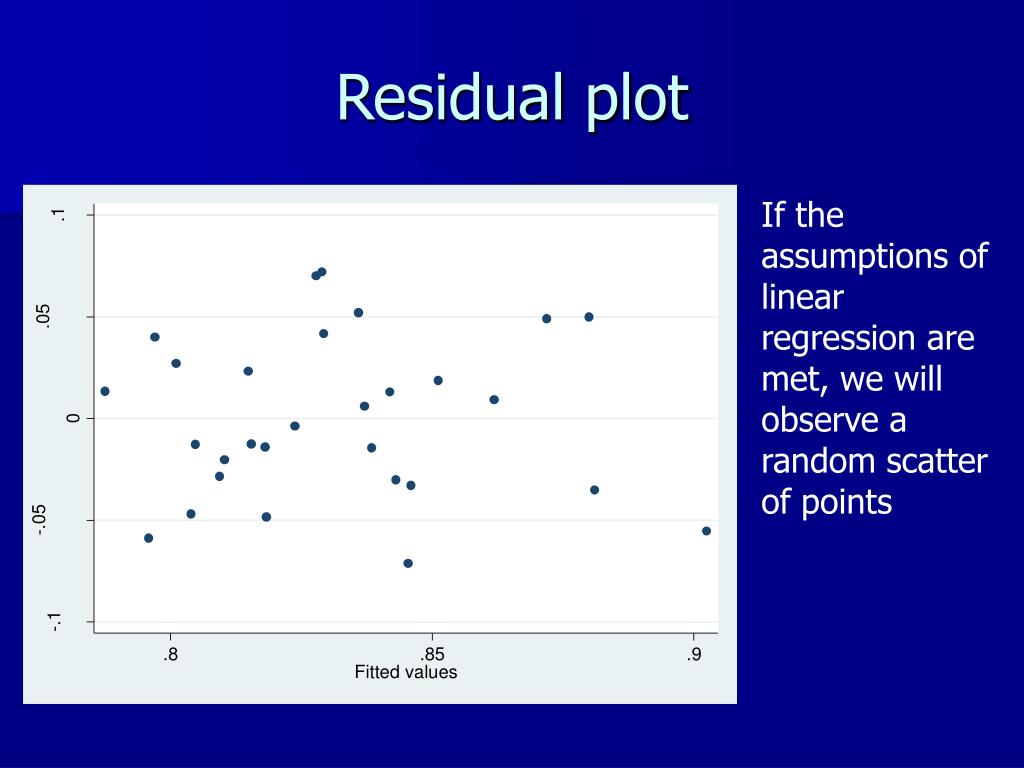 Residual plot

.1
.05
0
-.05
-.1

.8
.85
.9
Fitted values

If the assumptions of linear regression are met, we will observe a random scatter of points